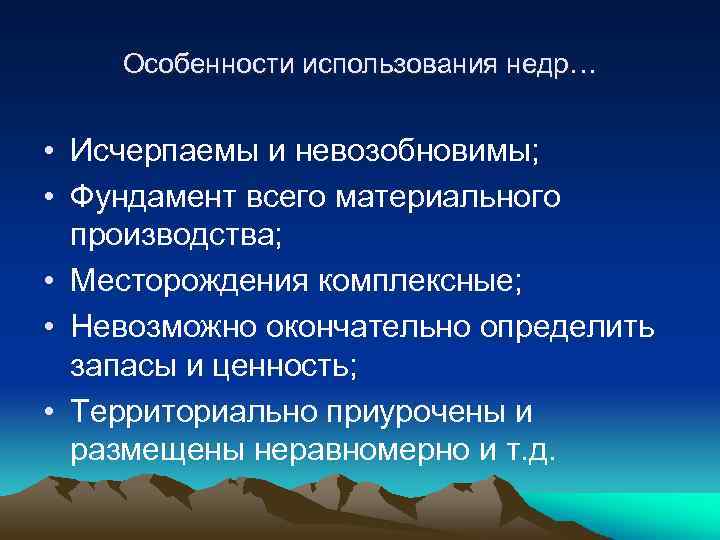 Особенности использования недр…

• Исчерпаемы и невозобновимы;
• Фундамент всего материального производства;
• Месторождения комплексные;
• Невозможно окончательно определить запасы и ценность;
• Территориально приурочены и размещены неравномерно и т.д.